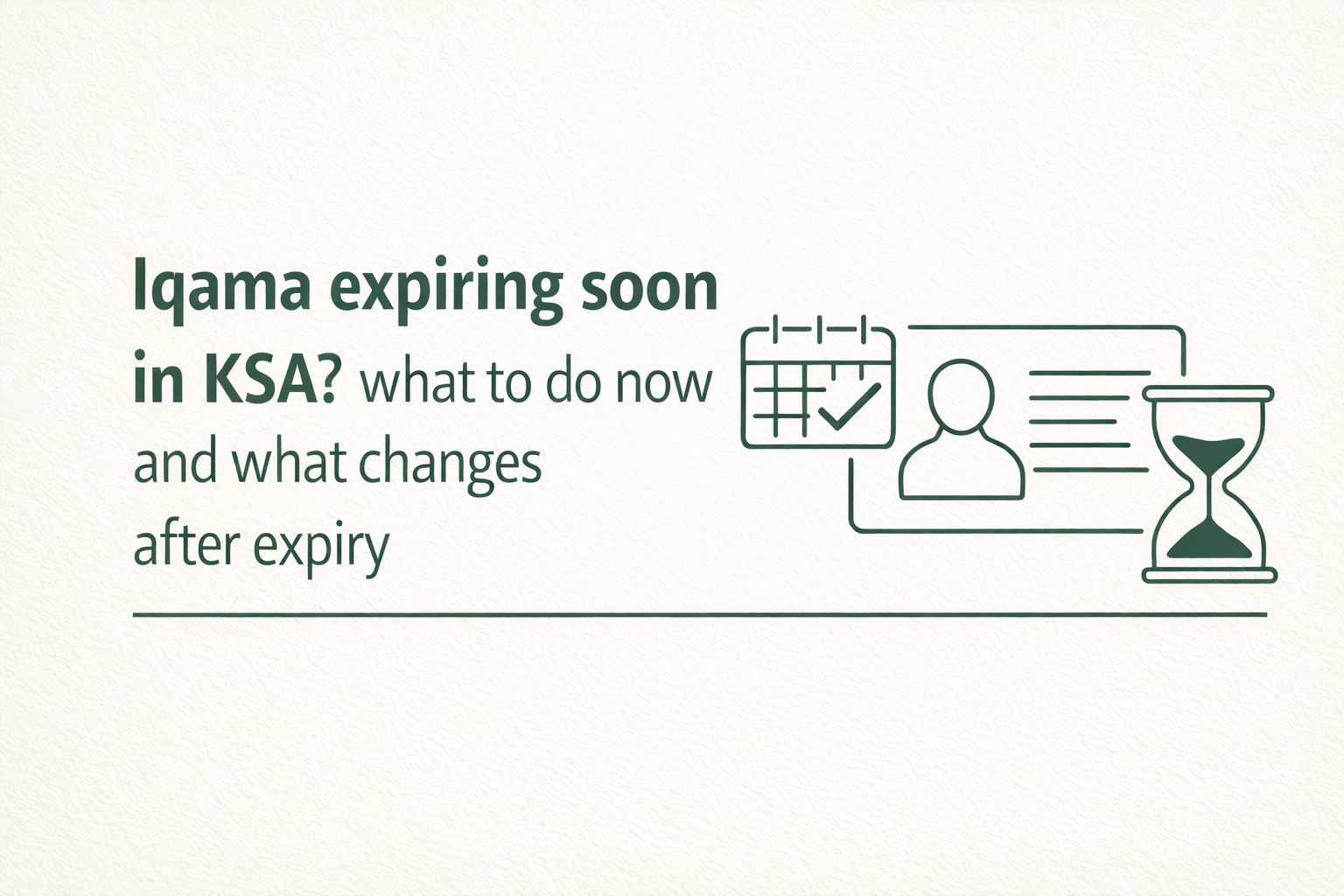 Iqama expiring soon in KSA? what to do now and what changes after expiry